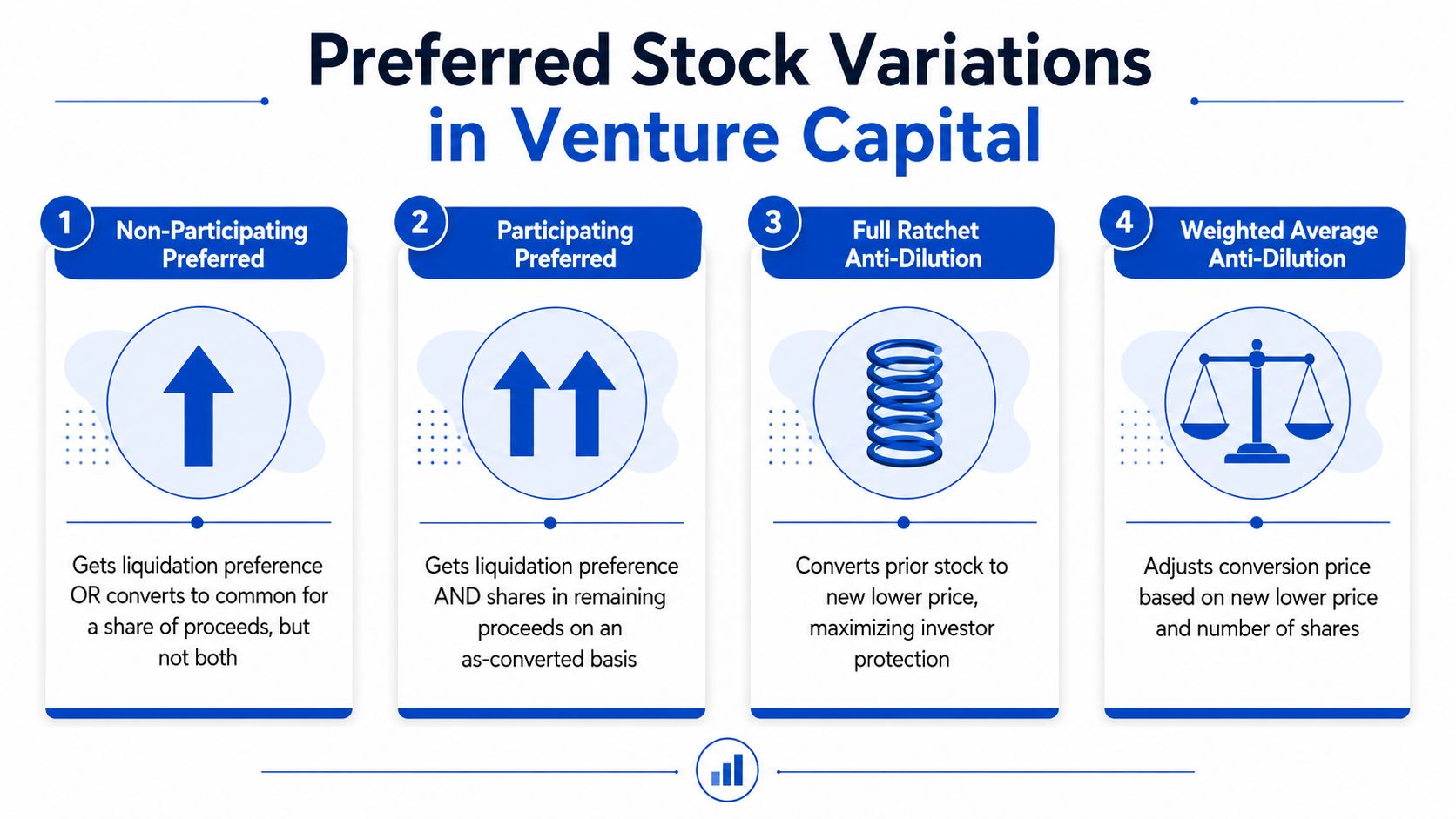 Preferred Stock Variations
in Venture Capital

1 Non-Participating Preferred

Gets liquidation preference OR converts to common for a share of proceeds, but not both

2 Participating Preferred

Gets liquidation preference AND shares in remaining proceeds on an as-converted basis

3 Full Ratchet Anti-Dilution

Converts prior stock to new lower price, maximizing investor protection

4 Weighted Average Anti-Dilution

Adjusts conversion price based on new lower price and number of shares